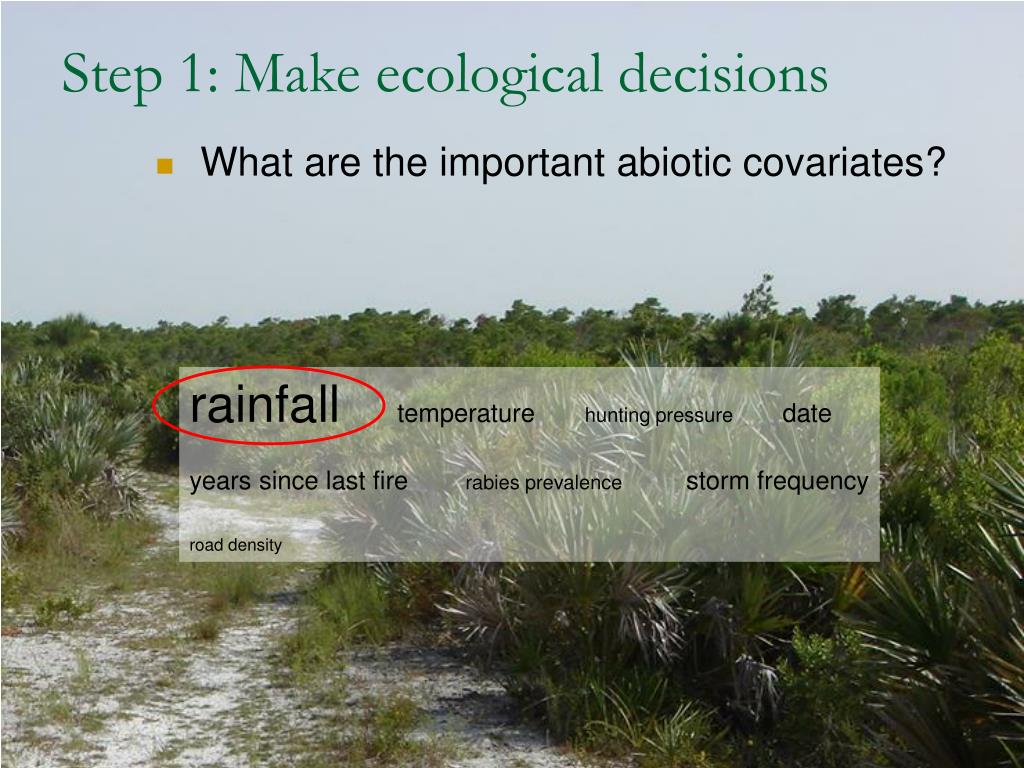 Step 1: Make ecological decisions

What are the important abiotic covariates?

rainfall temperature hunting pressure date

years since last fire rabies prevalence storm frequency

road density